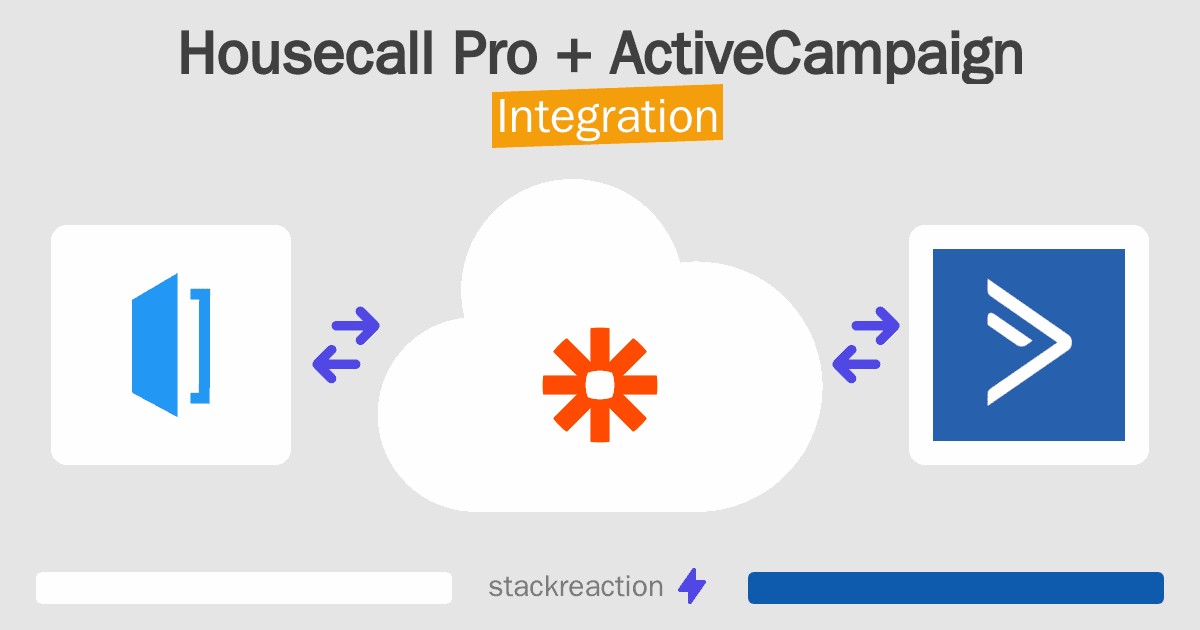 Housecall Pro + ActiveCampaign
Integration

stackreaction